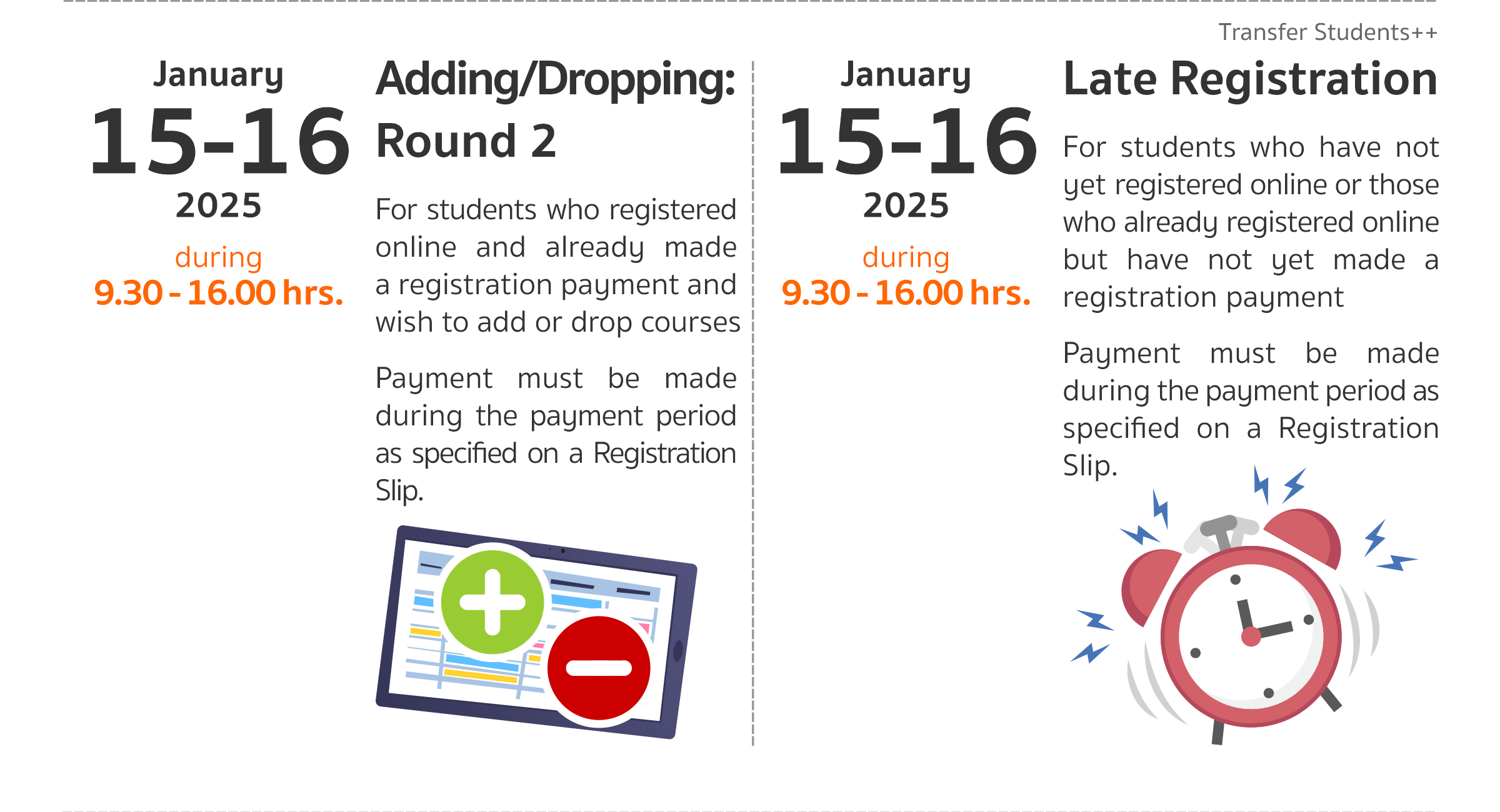 Transfer Students++

January
15-16
2025
during
9.30 - 16.00 hrs.

Adding/Dropping: Round 2

For students who registered online and already made a registration payment and wish to add or drop courses

Payment must be made during the payment period as specified on a Registration Slip.

January
15-16
2025
during
9.30 - 16.00 hrs.

Late Registration

For students who have not yet registered online or those who already registered online but have not yet made a registration payment

Payment must be made during the payment period as specified on a Registration Slip.